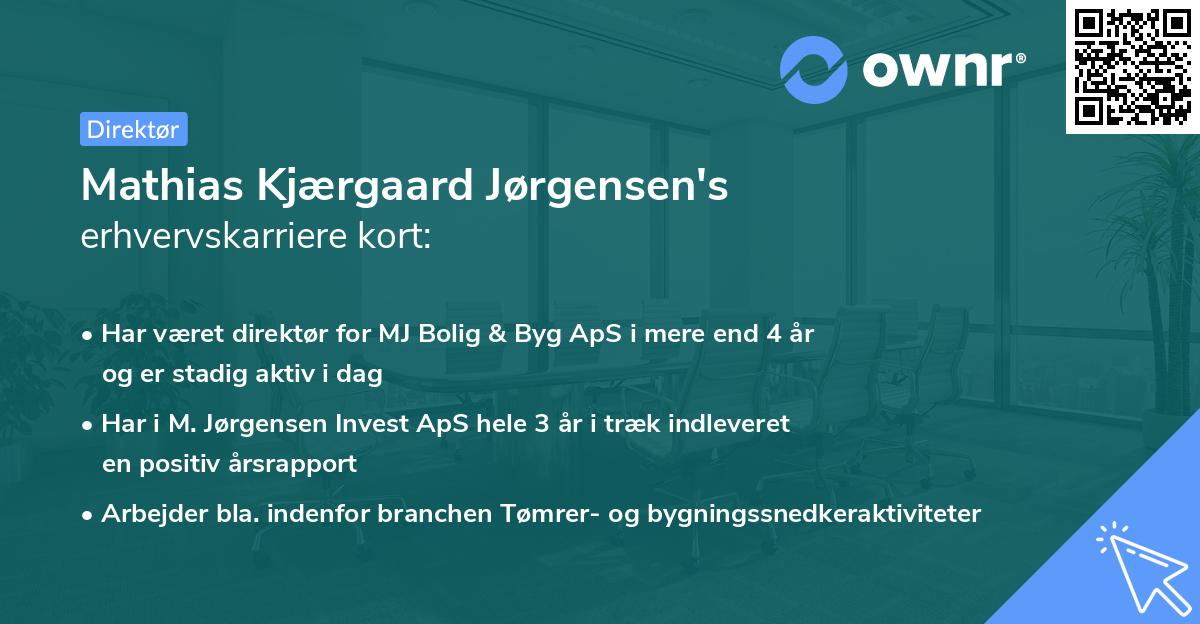 ownr®

Direktør

Mathias Kjærgaard Jørgensen's erhvervskarriere kort:

• Har været direktør for MJ Bolig & Byg ApS i mere end 4 år og er stadig aktiv i dag

• Har i M. Jørgensen Invest ApS hele 3 år i træk indleveret en positiv årsrapport

• Arbejder bla. indenfor branchen Tømrer- og bygningssnedkeraktiviteter